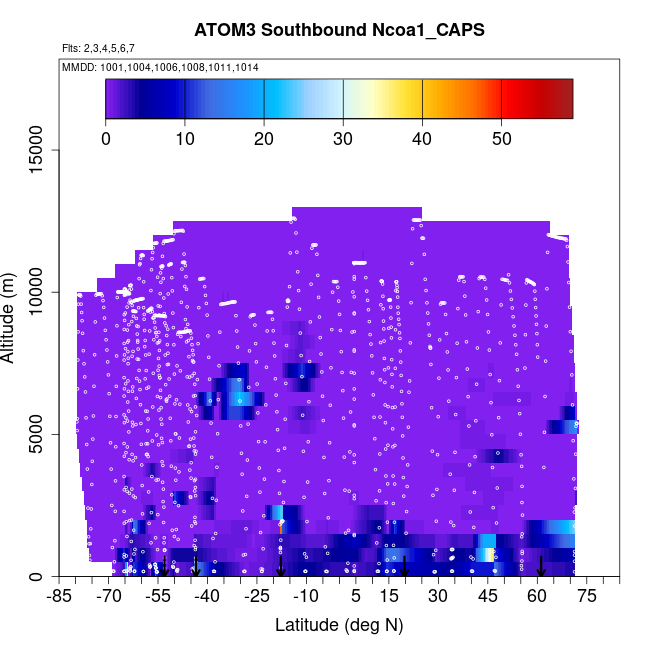 ATOM3 Southbound Ncoa1_CAPS

Flts: 2,3,4,5,6,7

MMDD: 1001,1004,1006,1008,1011,1014

0 10 20 30 40 50

15000
10000
5000
0

Altitude (m)

-85 -70 -55 -40 -25 -10 5 15 30 45 60 75

Latitude (deg N)